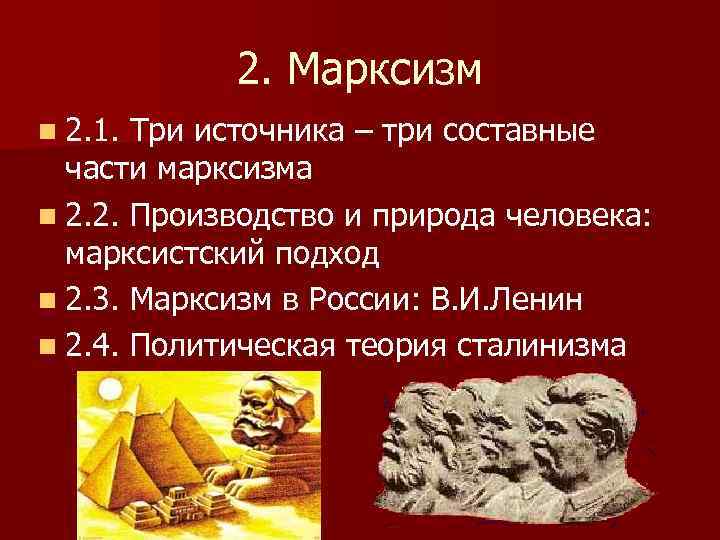 2. Марксизм

2.1. Три источника – три составные части марксизма

2.2. Производство и природа человека: марксистский подход

2.3. Марксизм в России: В.И.Ленин

2.4. Политическая теория сталинизма